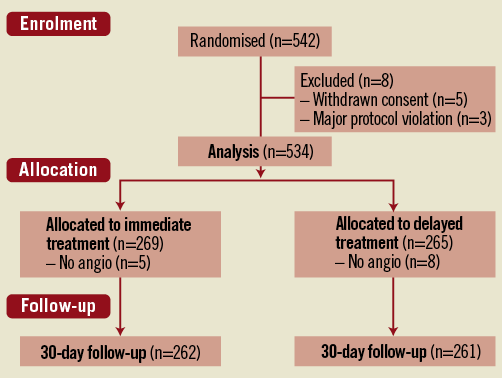 Enrolment

Randomised (n=542)

Excluded (n=8)
– Withdrawn consent (n=5)
– Major protocol violation (n=3)

Analysis (n=534)

Allocation

Allocated to immediate treatment (n=269)
– No angio (n=5)

Allocated to delayed treatment (n=265)
– No angio (n=8)

Follow-up

30-day follow-up (n=262)

30-day follow-up (n=261)